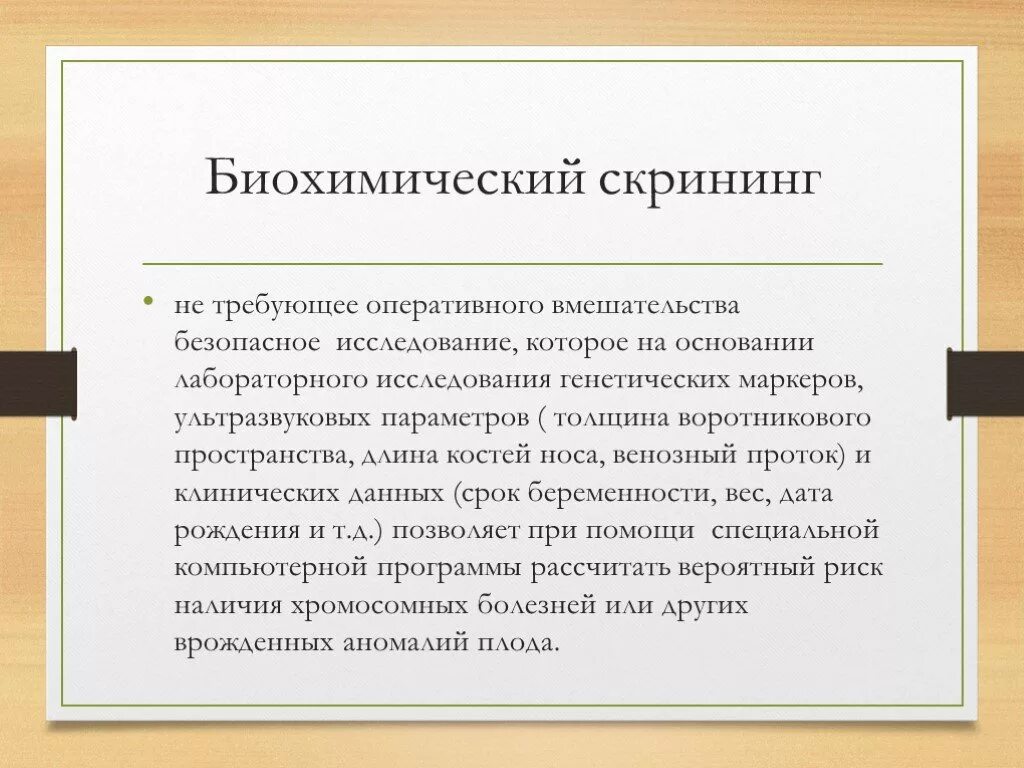 Биохимический скрининг

• не требующее оперативного вмешательства безопасное  исследование, которое на основании лабораторного исследования генетических маркеров, ультразвуковых параметров ( толщина воротникового пространства, длина костей носа, венозный проток) и клинических данных (срок беременности, вес, дата рождения и т.д.) позволяет при помощи  специальной компьютерной программы рассчитать вероятный риск наличия хромосомных болезней или других врожденных аномалий плода.